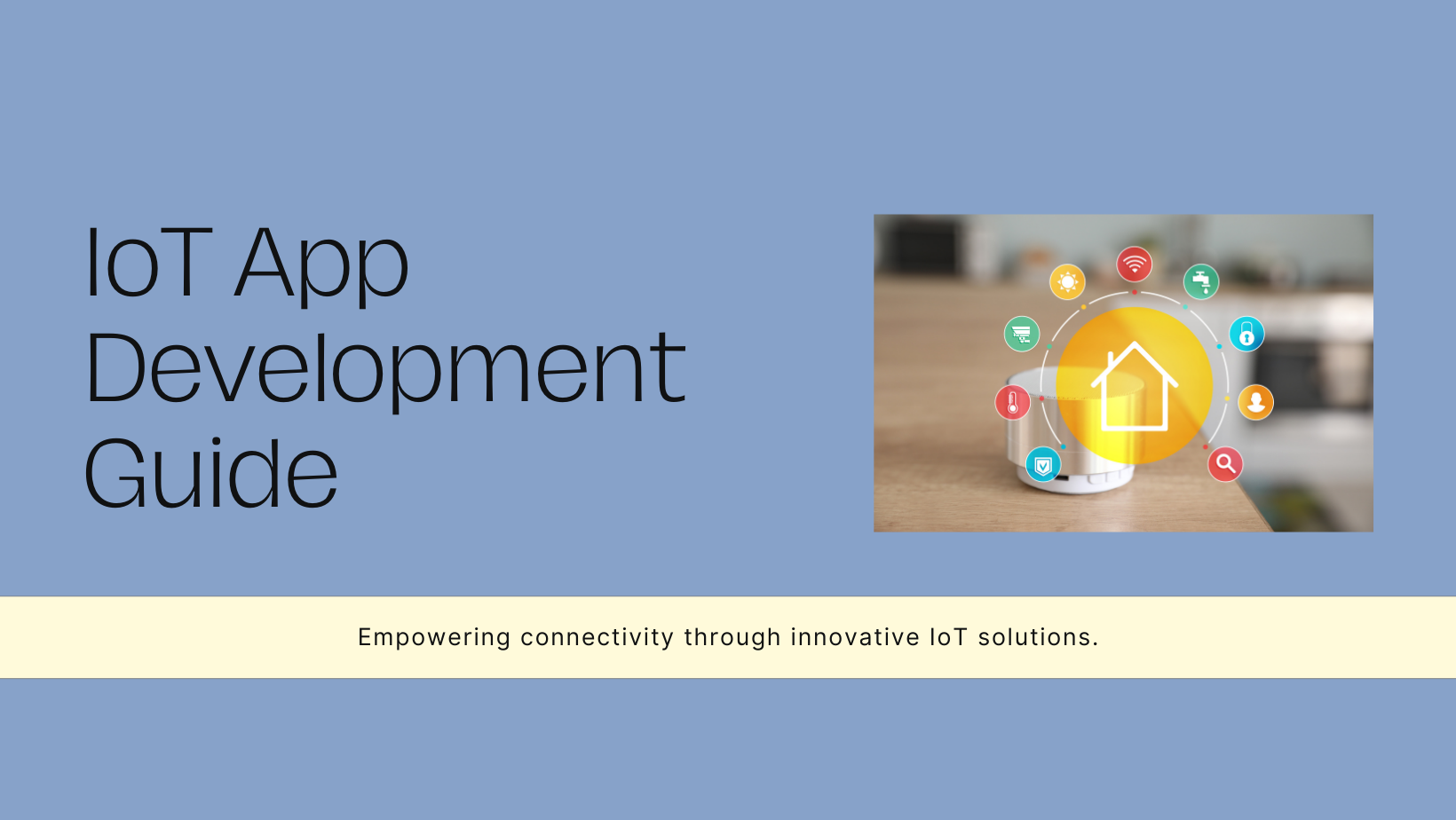 IoT App Development Guide

Empowering connectivity through innovative IoT solutions.